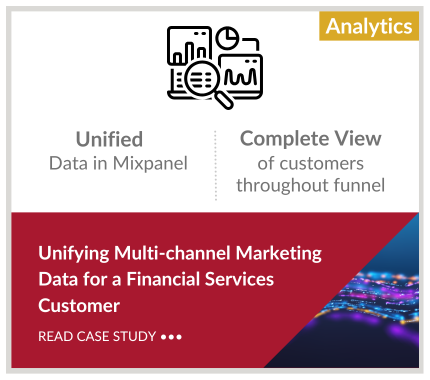 Analytics

Unified
Data in Mixpanel

Complete View
of customers throughout funnel

Unifying Multi-channel Marketing Data for a Financial Services Customer

READ CASE STUDY •••